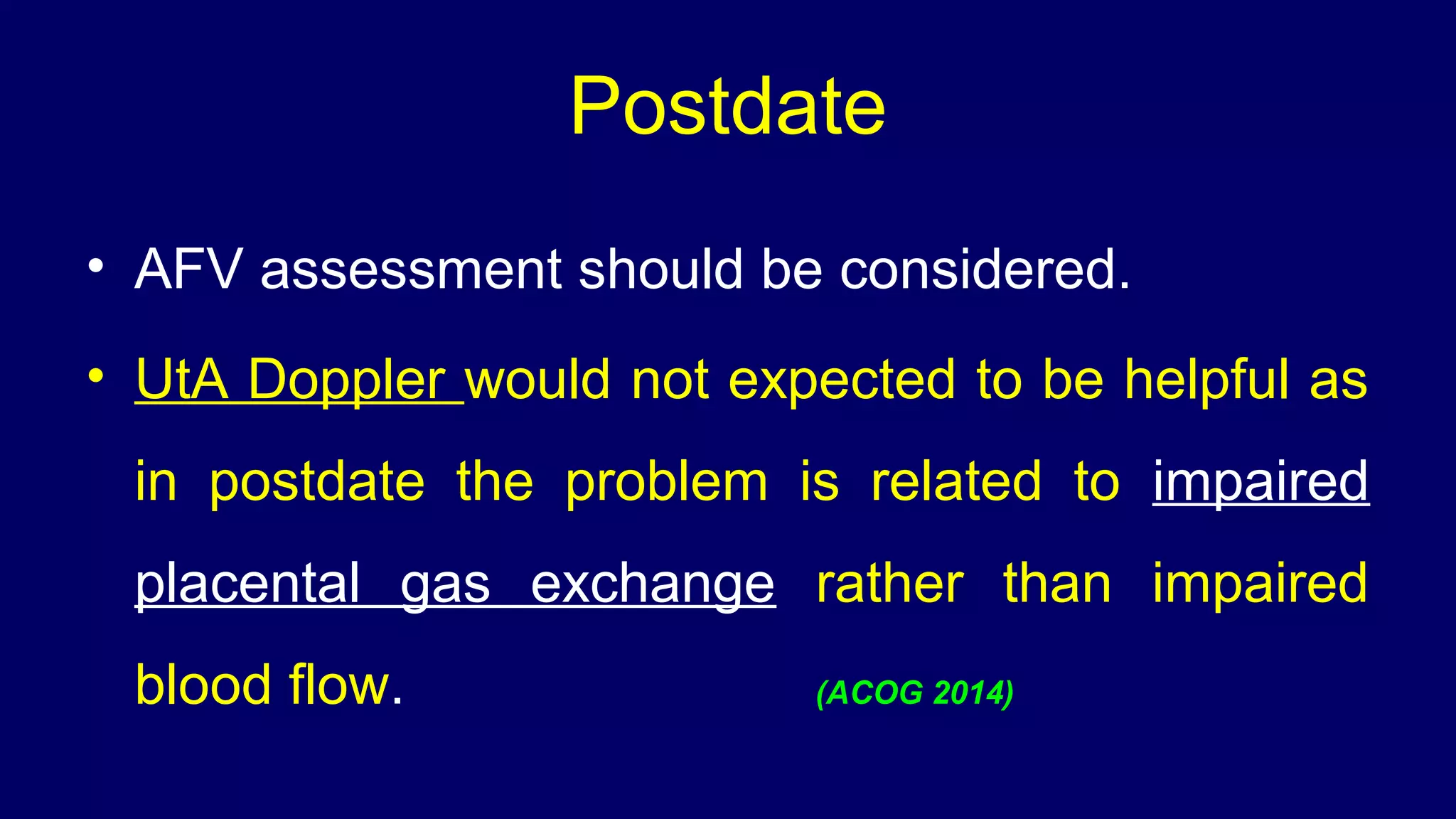 Postdate

• AFV assessment should be considered.

• UtA Doppler would not expected to be helpful as in postdate the problem is related to impaired placental gas exchange rather than impaired blood flow. (ACOG 2014)